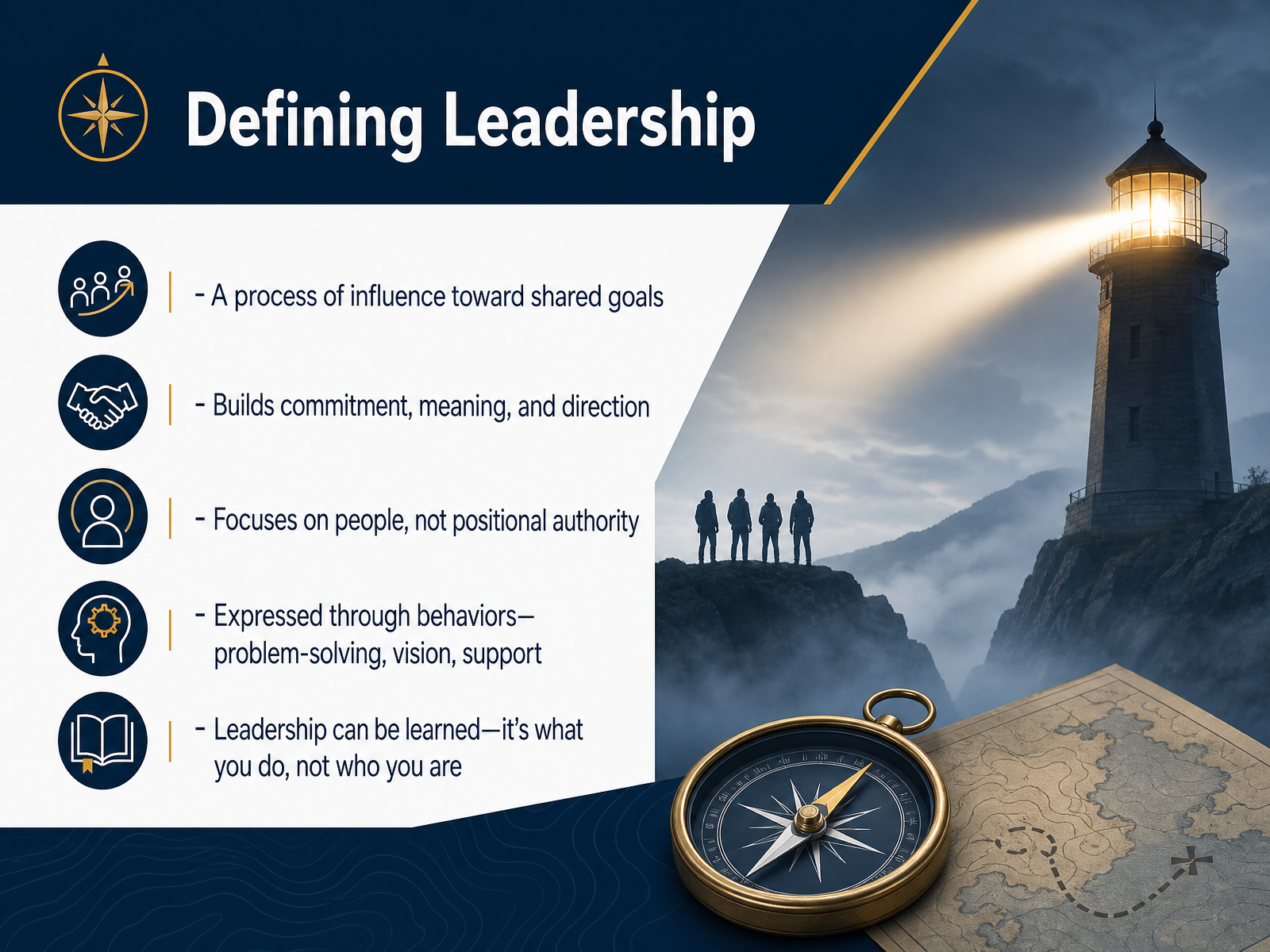 Defining Leadership

- A process of influence toward shared goals

- Builds commitment, meaning, and direction

- Focuses on people, not positional authority

- Expressed through behaviors—problem-solving, vision, support

- Leadership can be learned—it's what you do, not who you are